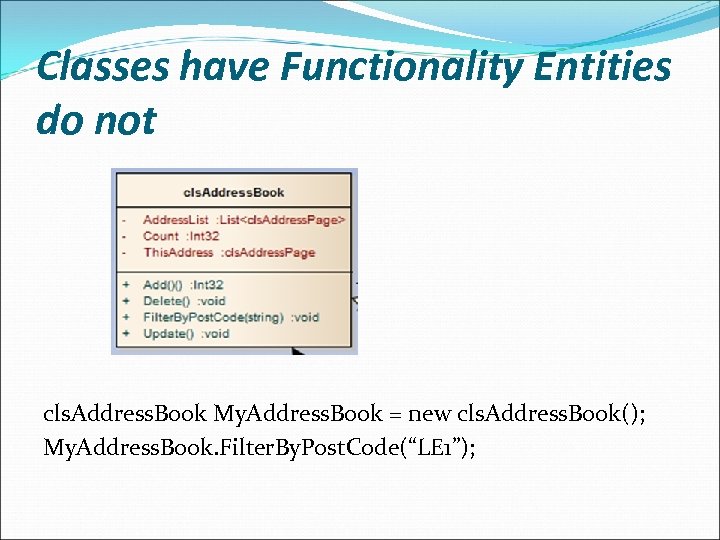 Classes have Functionality Entities do not

clsAddressBook

- AddressList :List<clsAddressPage>
- Count :Int32
- ThisAddress :clsAddressPage

+ Add()() :Int32
+ Delete() :void
+ FilterByPostCode(string) :void
+ Update() :void

clsAddressBook MyAddressBook = new clsAddressBook();
MyAddressBook.FilterByPostCode(“LE1”);